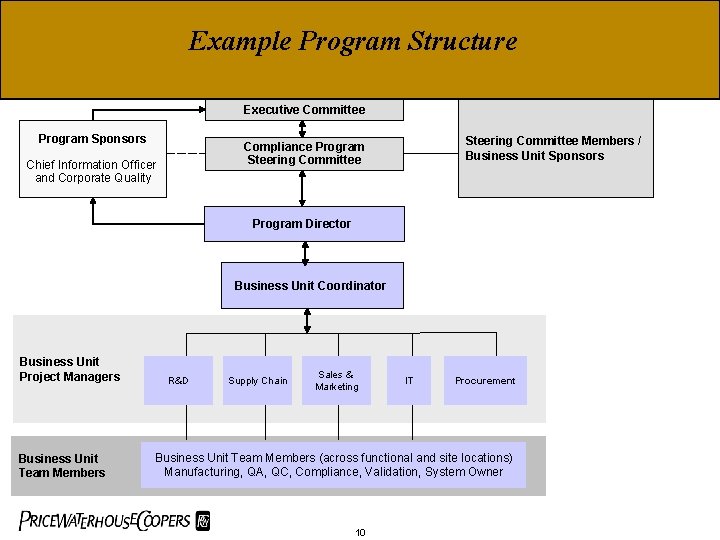 Example Program Structure

Executive Committee

Program Sponsors

Chief Information Officer and Corporate Quality

Compliance Program Steering Committee

Steering Committee Members / Business Unit Sponsors

Program Director

Business Unit Coordinator

Business Unit Project Managers

R&D

Supply Chain

Sales & Marketing

IT

Procurement

Business Unit Team Members

Business Unit Team Members (across functional and site locations) Manufacturing, QA, QC, Compliance, Validation, System Owner

PRICEWATERHOUSECOOPERS

10